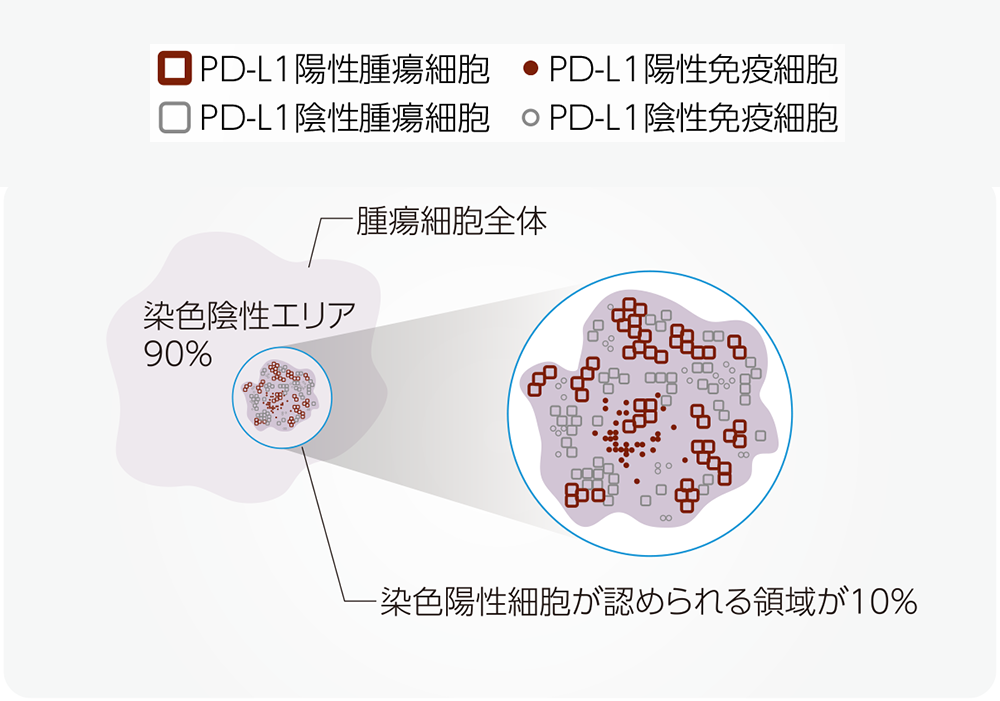 PD-L1陽性腫瘍細胞
PD-L1陽性免疫細胞
PD-L1陰性腫瘍細胞
PD-L1陰性免疫細胞

腫瘍細胞全体

染色陰性エリア
90%

染色陽性細胞が認められる領域が10%